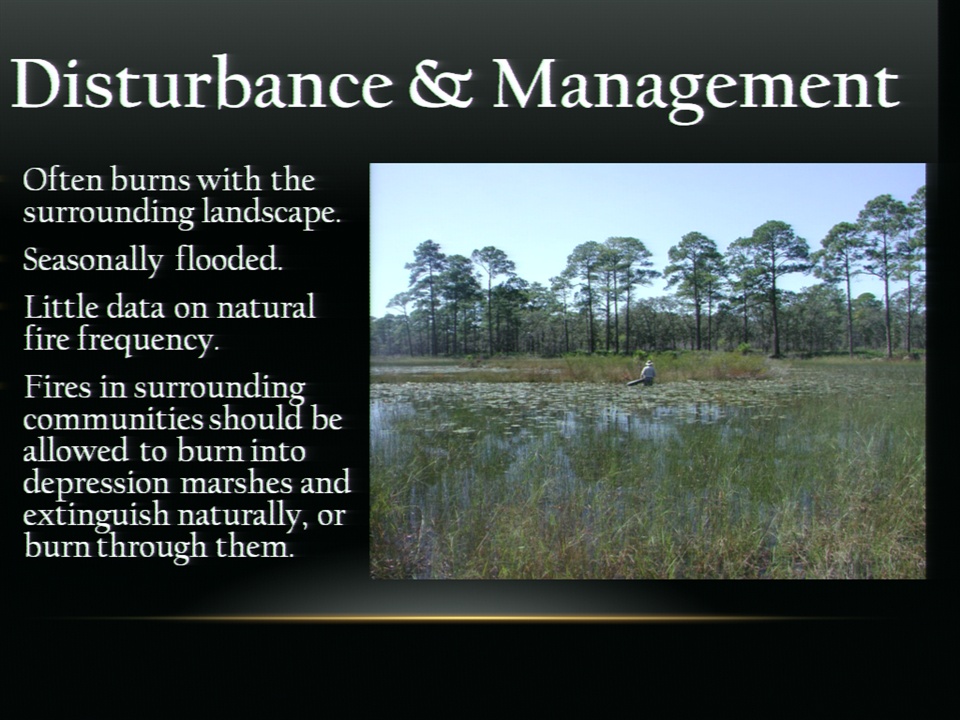 Disturbance & Management

Often burns with the surrounding landscape.

Seasonally flooded.

Little data on natural fire frequency.

Fires in surrounding communities should be allowed to burn into depression marshes and extinguish naturally, or burn through them.